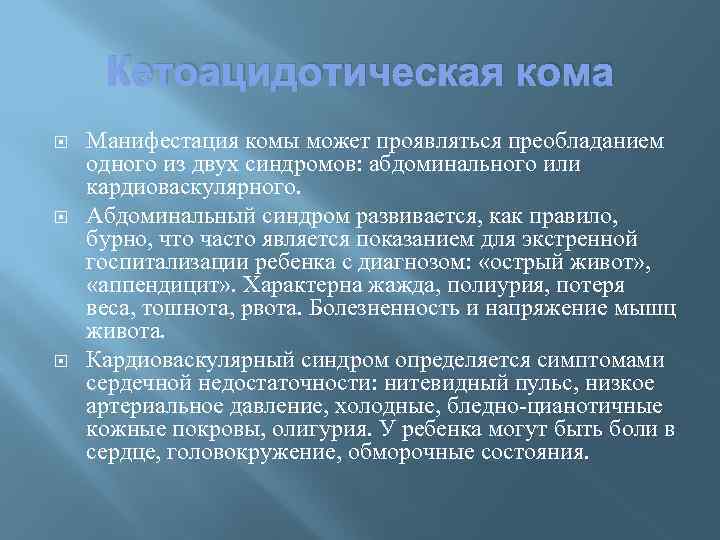 Кетоацидотическая кома

Манифестация комы может проявляться преобладанием одного из двух синдромов: абдоминального или кардиоваскулярного.

Абдоминальный синдром развивается, как правило, бурно, что часто является показанием для экстренной госпитализации ребенка с диагнозом: «острый живот», «аппендицит». Характерна жажда, полиурия, потеря веса, тошнота, рвота. Болезненность и напряжение мышц живота.

Кардиоваскулярный синдром определяется симптомами сердечной недостаточности: нитевидный пульс, низкое артериальное давление, холодные, бледно-цианотичные кожные покровы, олигурия. У ребенка могут быть боли в сердце, головокружение, обморочные состояния.